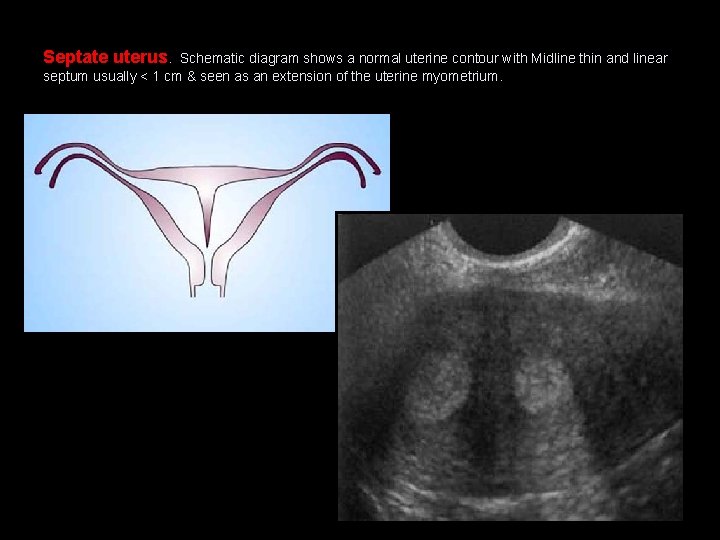 Septate uterus. Schematic diagram shows a normal uterine contour with Midline thin and linear septum usually < 1 cm & seen as an extension of the uterine myometrium.